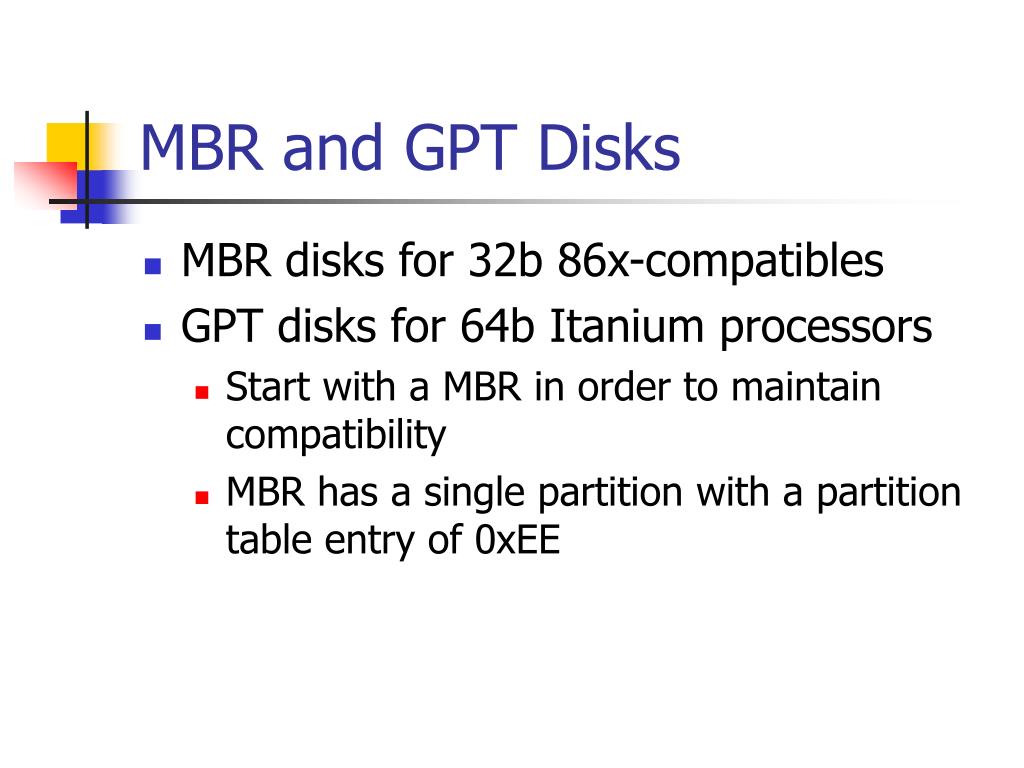 MBR and GPT Disks

- MBR disks for 32b 86x-compatibles
- GPT disks for 64b Itanium processors
  - Start with a MBR in order to maintain compatibility
  - MBR has a single partition with a partition table entry of 0xEE